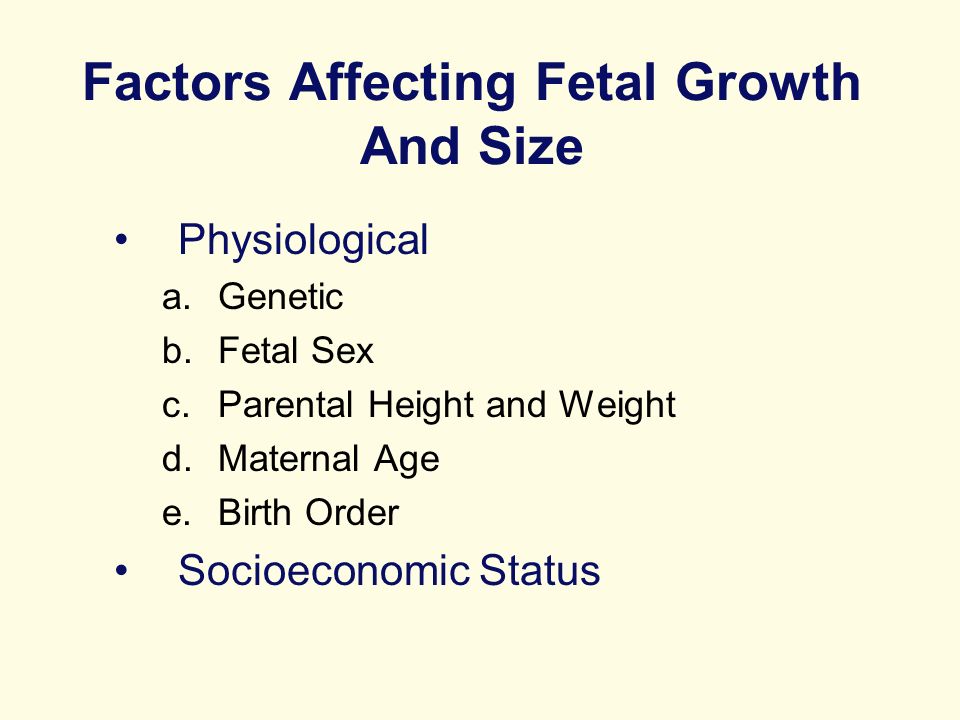 Factors Affecting Fetal Growth And Size

• Physiological
a. Genetic
b. Fetal Sex
c. Parental Height and Weight
d. Maternal Age
e. Birth Order
• Socioeconomic Status